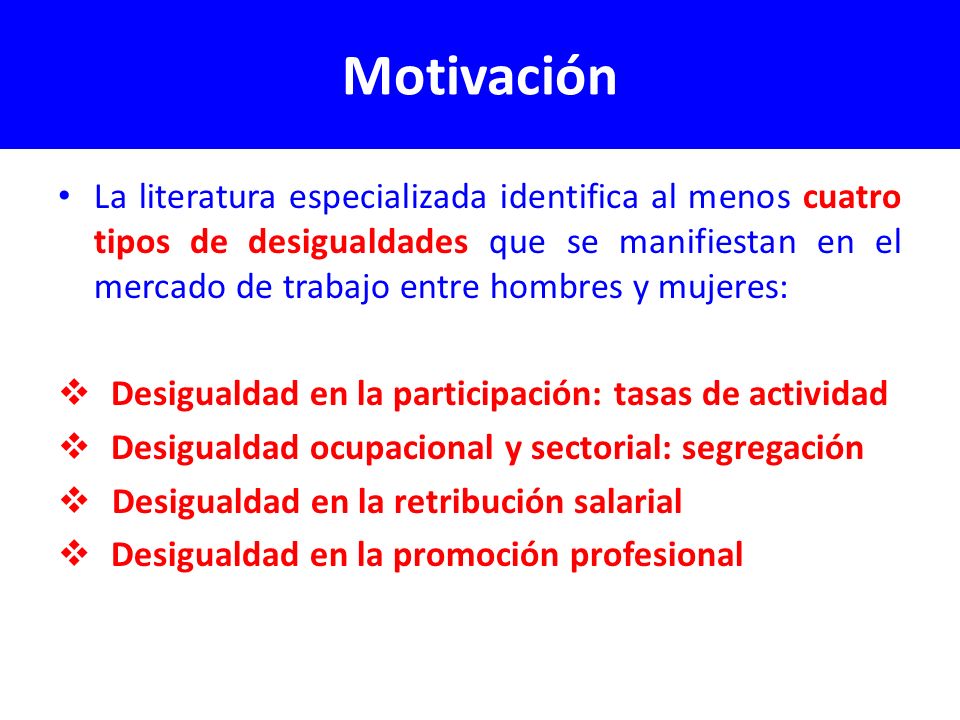 Motivación

• La literatura especializada identifica al menos cuatro tipos de desigualdades que se manifiestan en el mercado de trabajo entre hombres y mujeres:

❖ Desigualdad en la participación: tasas de actividad
❖ Desigualdad ocupacional y sectorial: segregación
❖ Desigualdad en la retribución salarial
❖ Desigualdad en la promoción profesional